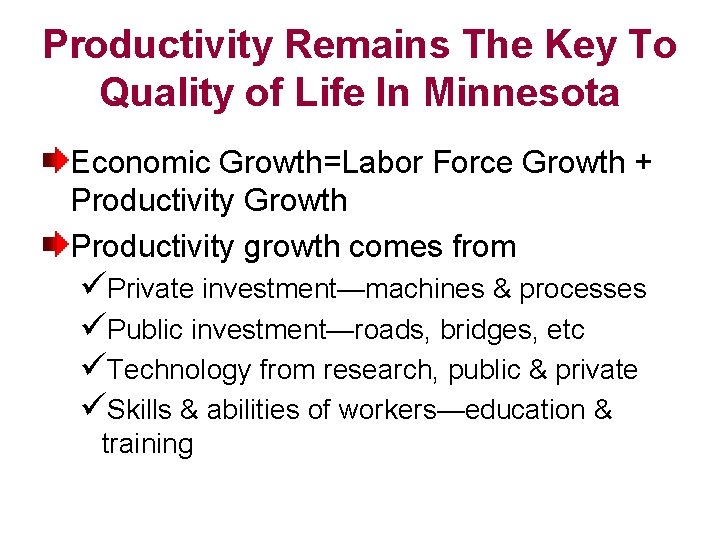 Productivity Remains The Key To Quality of Life In Minnesota

Economic Growth=Labor Force Growth + Productivity Growth

Productivity growth comes from

✓Private investment—machines & processes

✓Public investment—roads, bridges, etc

✓Technology from research, public & private

✓Skills & abilities of workers—education & training